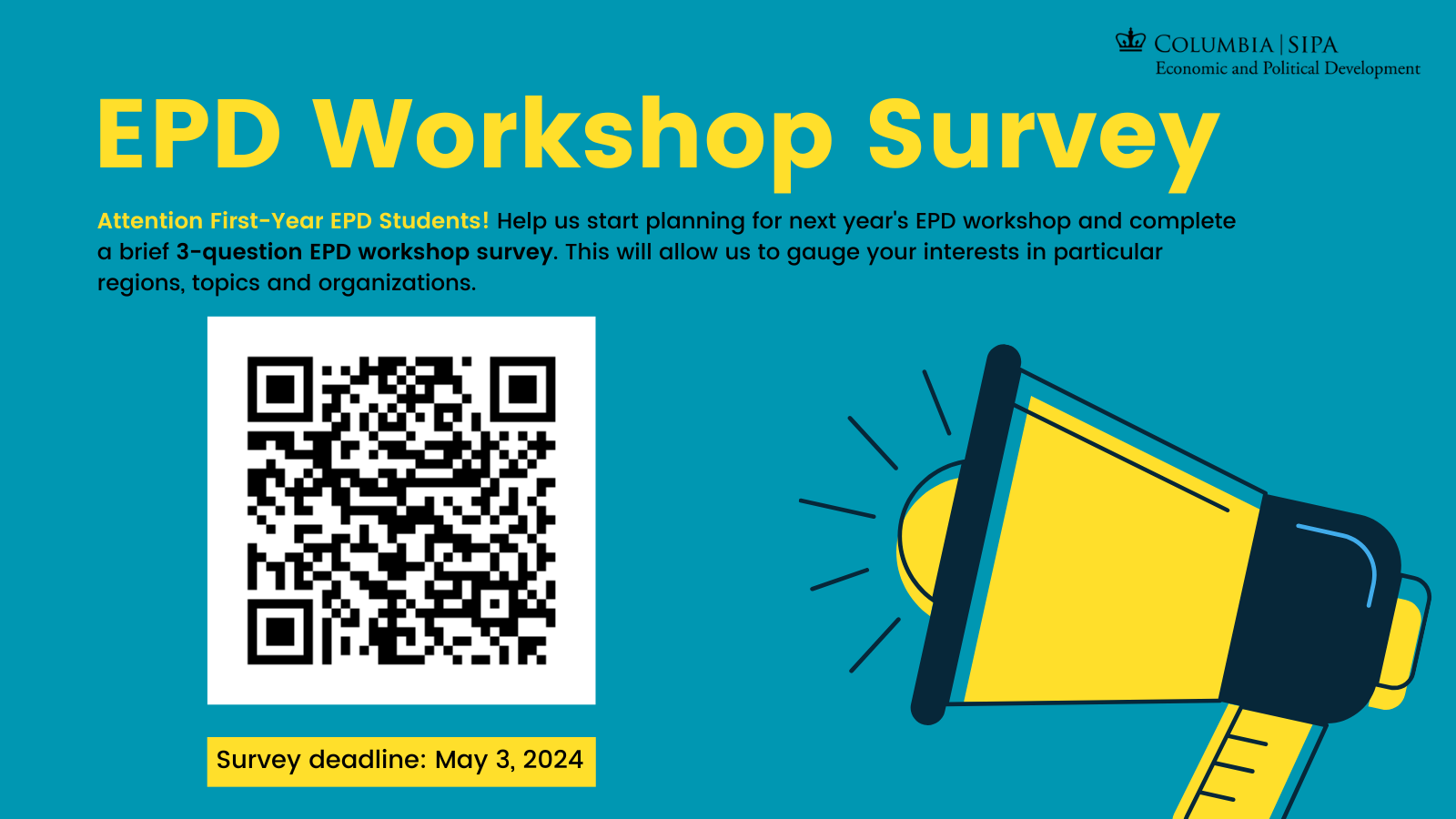 COLUMBIA | SIPA
Economic and Political Development

EPD Workshop Survey

Attention First-Year EPD Students! Help us start planning for next year's EPD workshop and complete a brief 3-question EPD workshop survey. This will allow us to gauge your interests in particular regions, topics and organizations.

Survey deadline: May 3, 2024